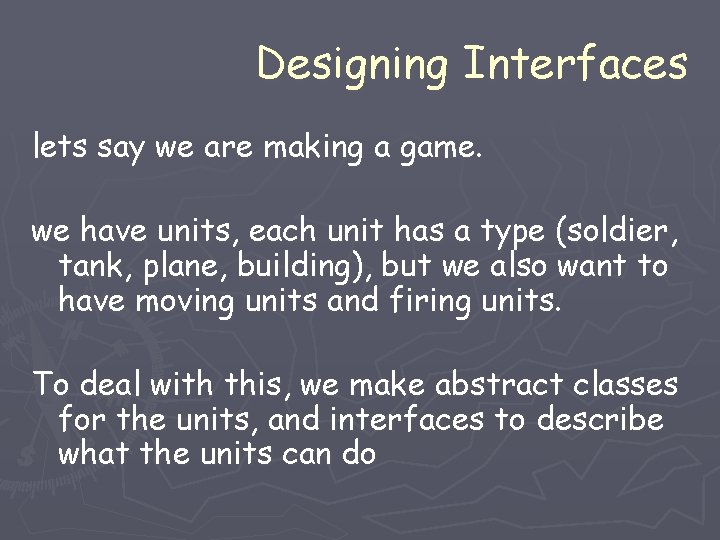 Designing Interfaces

lets say we are making a game.

we have units, each unit has a type (soldier, tank, plane, building), but we also want to have moving units and firing units.

To deal with this, we make abstract classes for the units, and interfaces to describe what the units can do